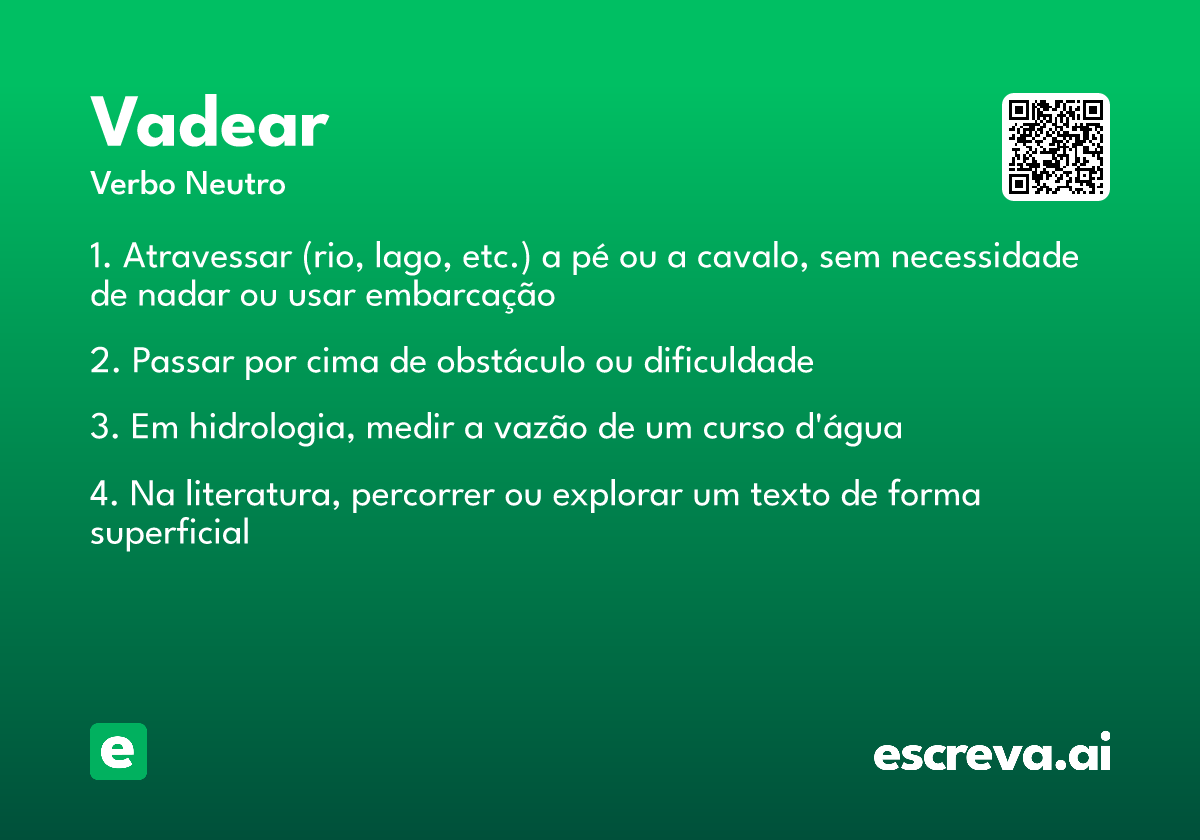 Vadear
Verbo Neutro

1. Atravessar (rio, lago, etc.) a pé ou a cavalo, sem necessidade de nadar ou usar embarcação

2. Passar por cima de obstáculo ou dificuldade

3. Em hidrologia, medir a vazão de um curso d'água

4. Na literatura, percorrer ou explorar um texto de forma superficial

e

escreva.ai